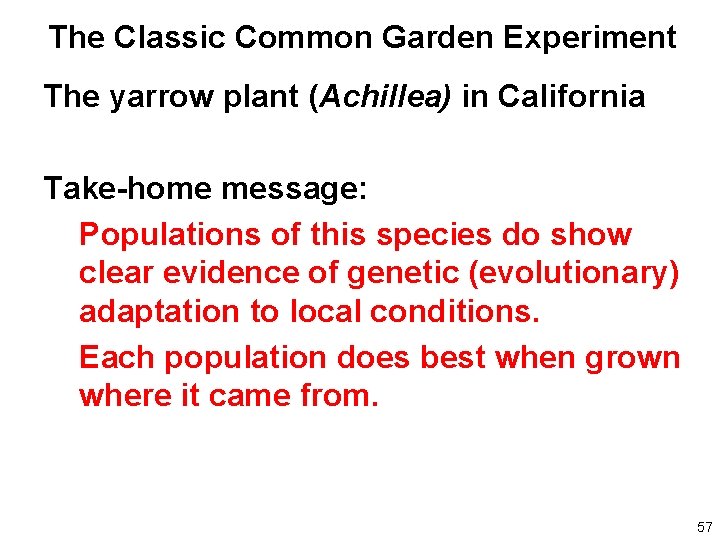 The Classic Common Garden Experiment

The yarrow plant (Achillea) in California

Take-home message:

Populations of this species do show clear evidence of genetic (evolutionary) adaptation to local conditions.

Each population does best when grown where it came from.

57